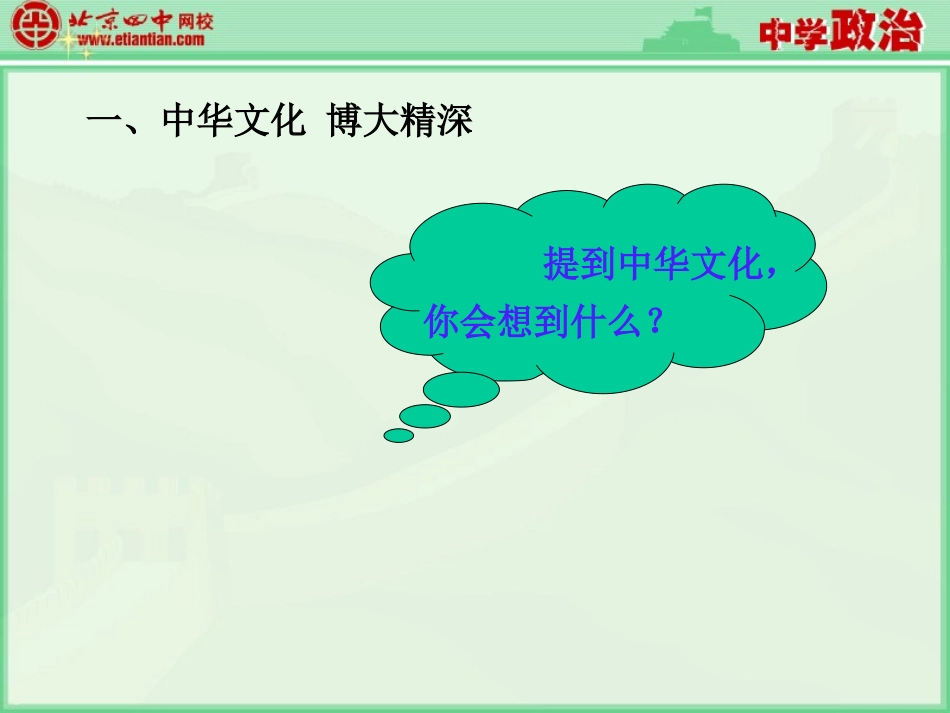 北京四中网校
www.etiantian.com
中学政治

一、中华文化 博大精深

提到中华文化，你会想到什么？